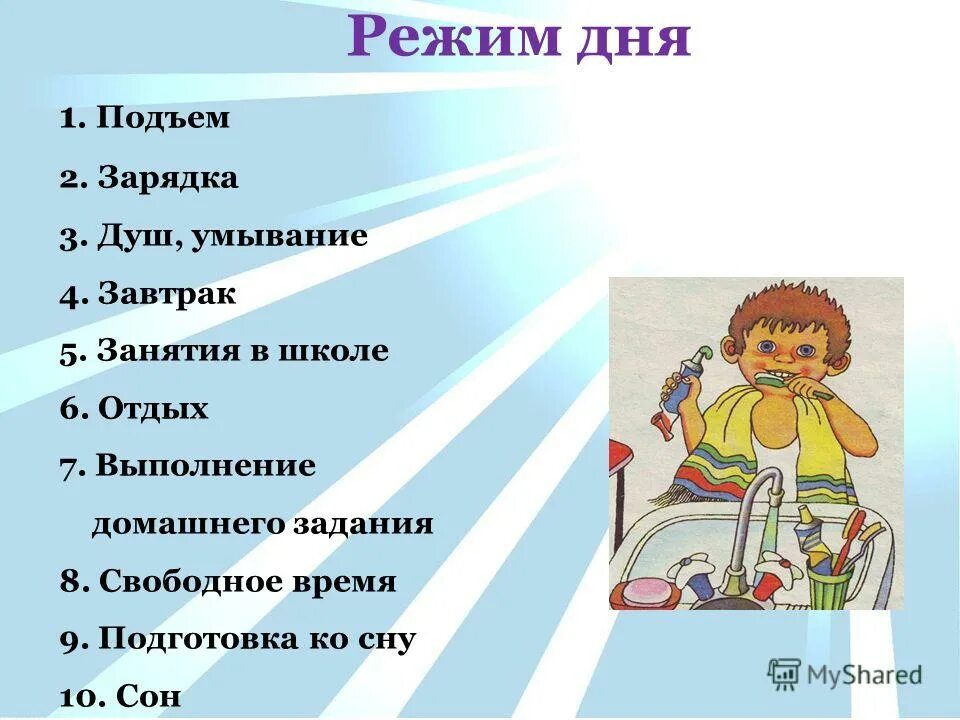 Режим дня

1. Подъем
2. Зарядка
3. Душ, умывание
4. Завтрак
5. Занятия в школе
6. Отдых
7. Выполнение домашнего задания
8. Свободное время
9. Подготовка ко сну
10. Сон

MyShared